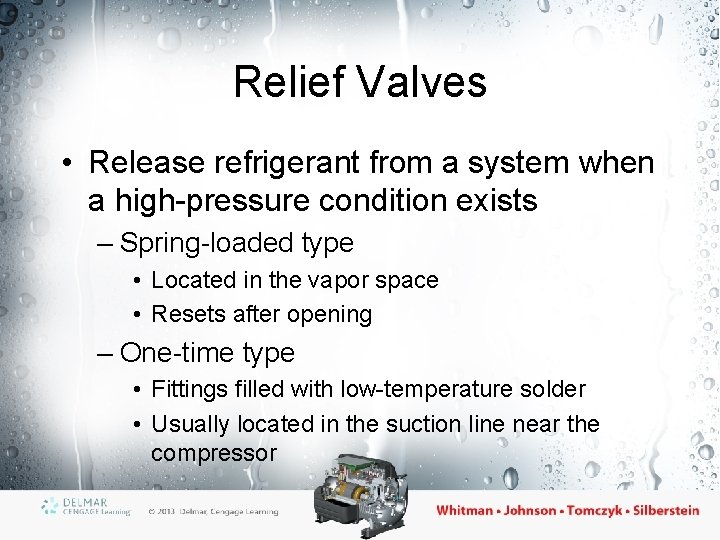 Relief Valves

• Release refrigerant from a system when a high-pressure condition exists

– Spring-loaded type

• Located in the vapor space

• Resets after opening

– One-time type

• Fittings filled with low-temperature solder

• Usually located in the suction line near the compressor

DELMAR CENGAGE Learning © 2013 Delmar, Cengage Learning

Whitman • Johnson • Tomczyk • Silberstein